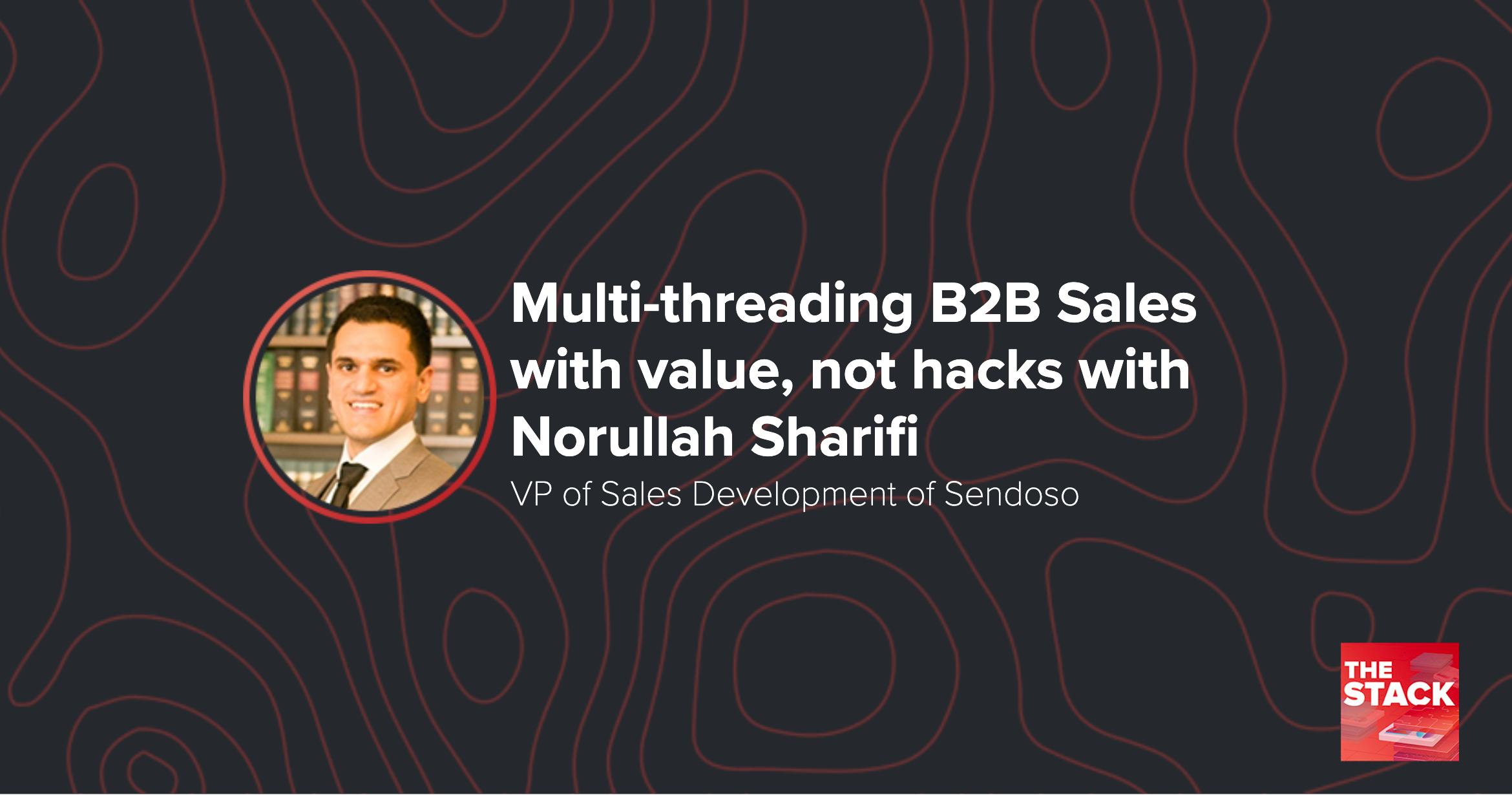 Multi-threading B2B Sales with value, not hacks with Norullah Sharifi

VP of Sales Development of Sendoso

THE STACK